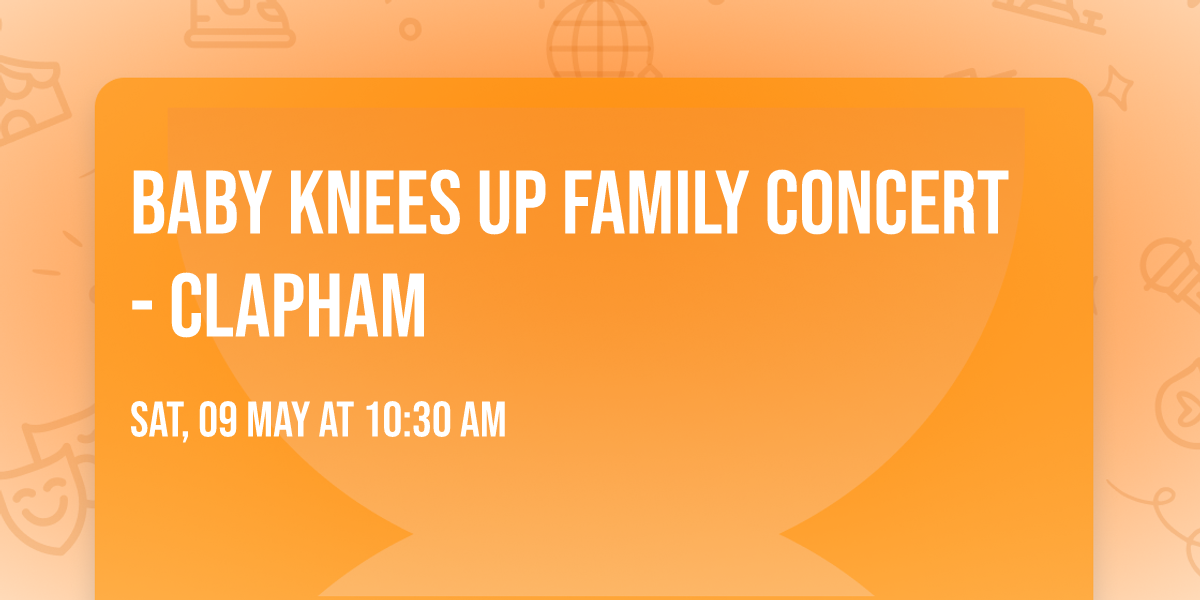 BABY KNEES UP FAMILY CONCERT - CLAPHAM

SAT, 09 MAY AT 10:30 AM